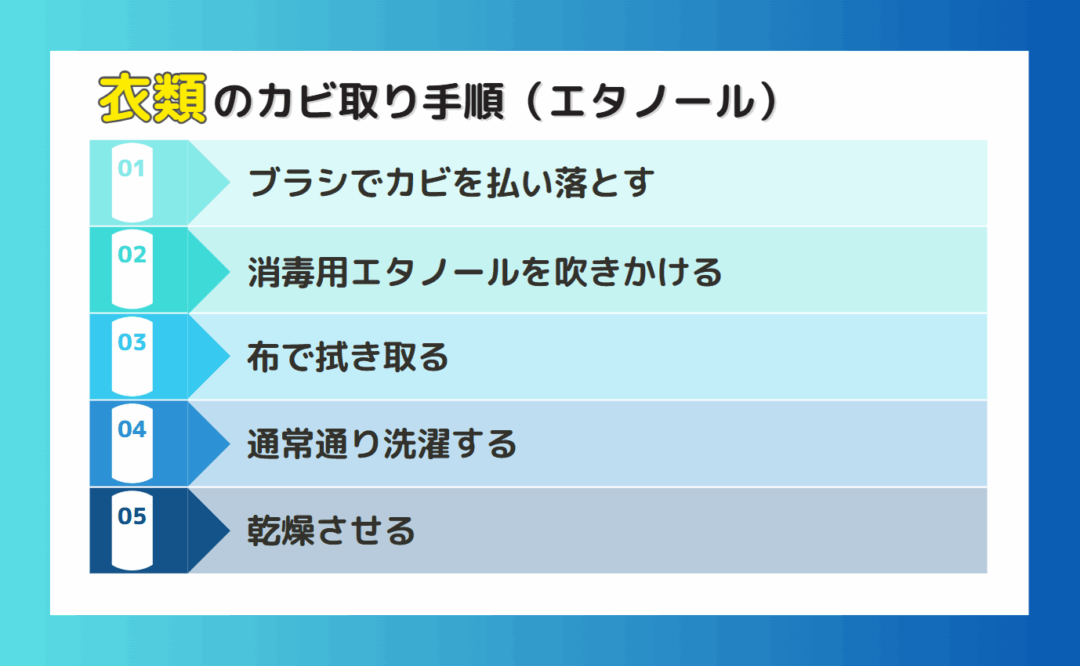 衣類のカビ取り手順（エタノール）

01 ブラシでカビを払い落とす

02 消毒用エタノールを吹きかける

03 布で拭き取る

04 通常通り洗濯する

05 乾燥させる